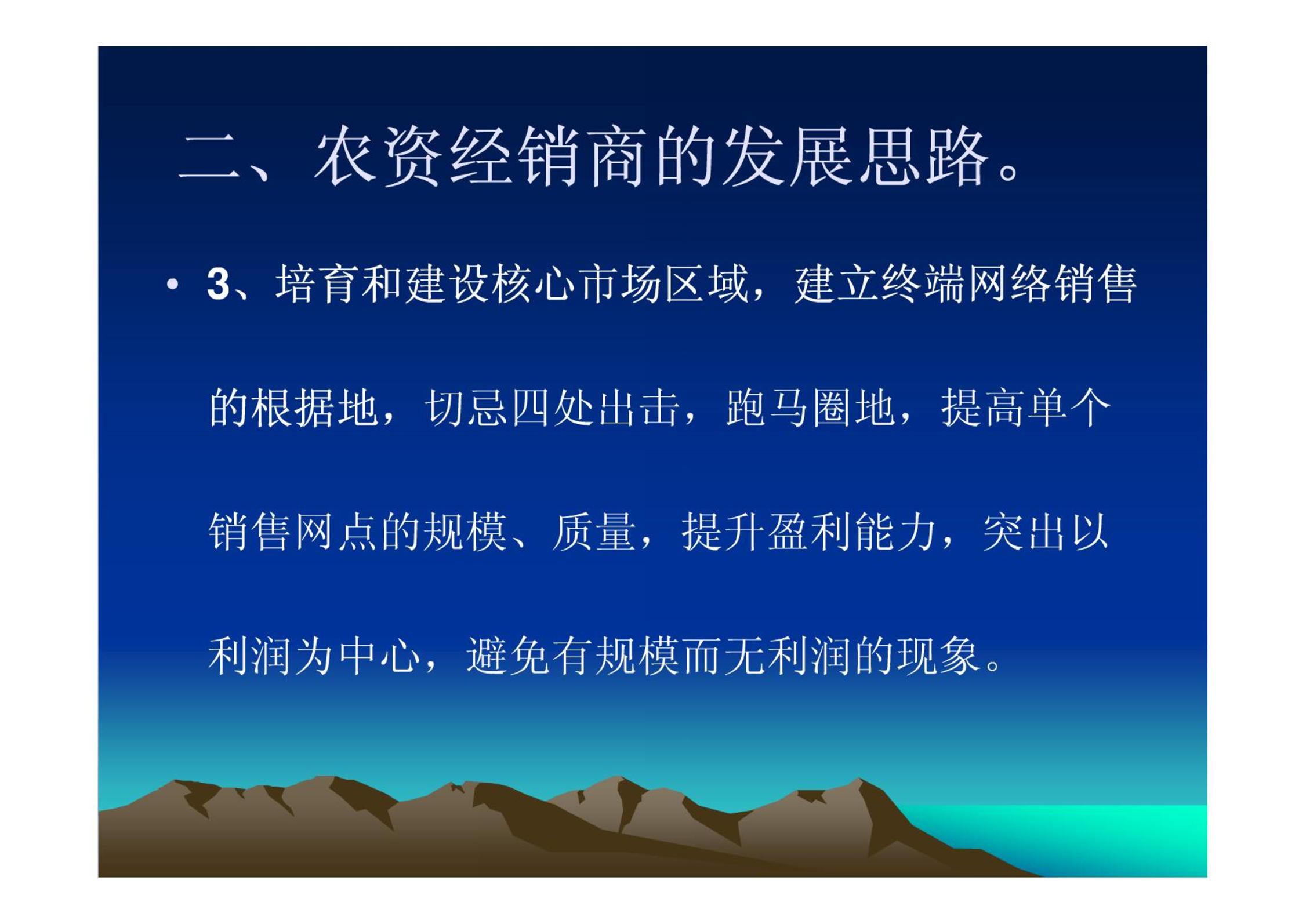 二、农资经销商的发展思路。

• 3、培育和建设核心市场区域，建立终端网络销售的根据地，切忌四处出击，跑马圈地，提高单个销售网点的规模、质量，提升盈利能力，突出以利润为中心，避免有规模而无利润的现象。